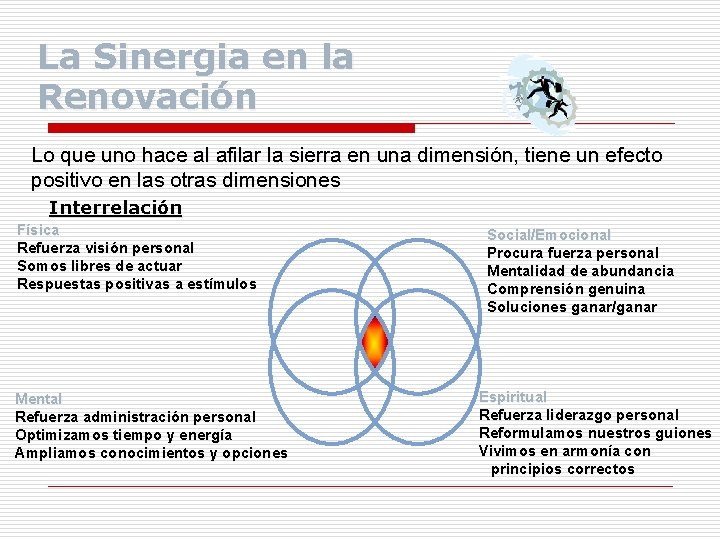 La Sinergia en la Renovación

Lo que uno hace al afilar la sierra en una dimensión, tiene un efecto positivo en las otras dimensiones

Interrelación

Física
Refuerza visión personal
Somos libres de actuar
Respuestas positivas a estímulos

Social/Emocional
Procura fuerza personal
Mentalidad de abundancia
Comprensión genuina
Soluciones ganar/ganar

Mental
Refuerza administración personal
Optimizamos tiempo y energía
Ampliamos conocimientos y opciones

Espiritual
Refuerza liderazgo personal
Reformulamos nuestros guiones
Vivimos en armonía con principios correctos